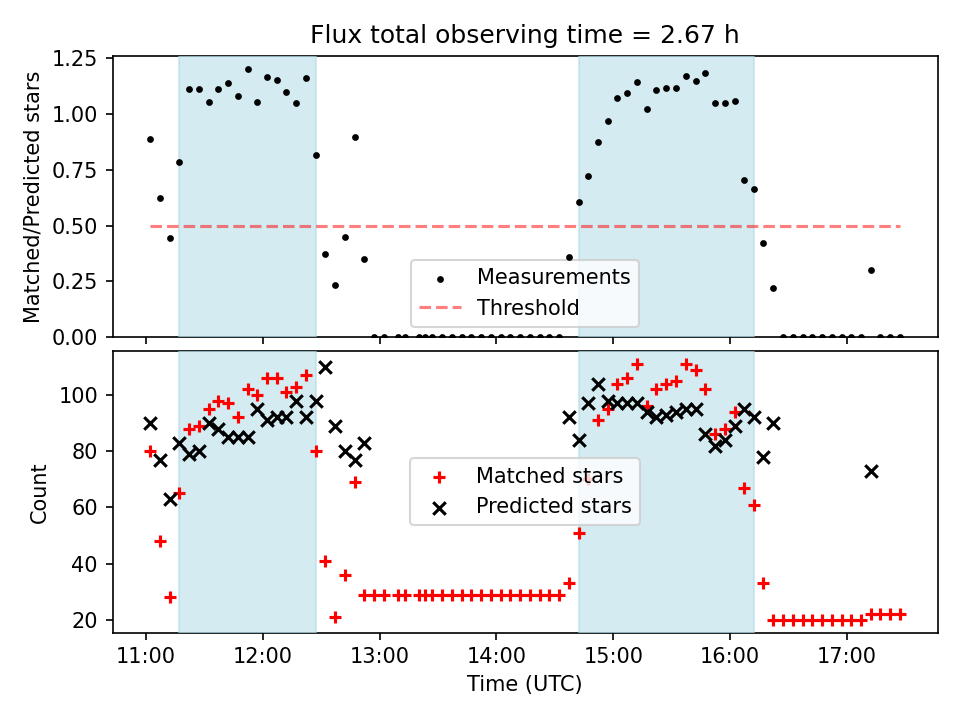 Flux total observing time = 2.67 h

Matched/Predicted stars

1.25
1.00
0.75
0.50
0.25
0.00

Measurements
Threshold

Count

100
80
60
40
20

Matched stars
Predicted stars

11:00
12:00
13:00
14:00
15:00
16:00
17:00

Time (UTC)